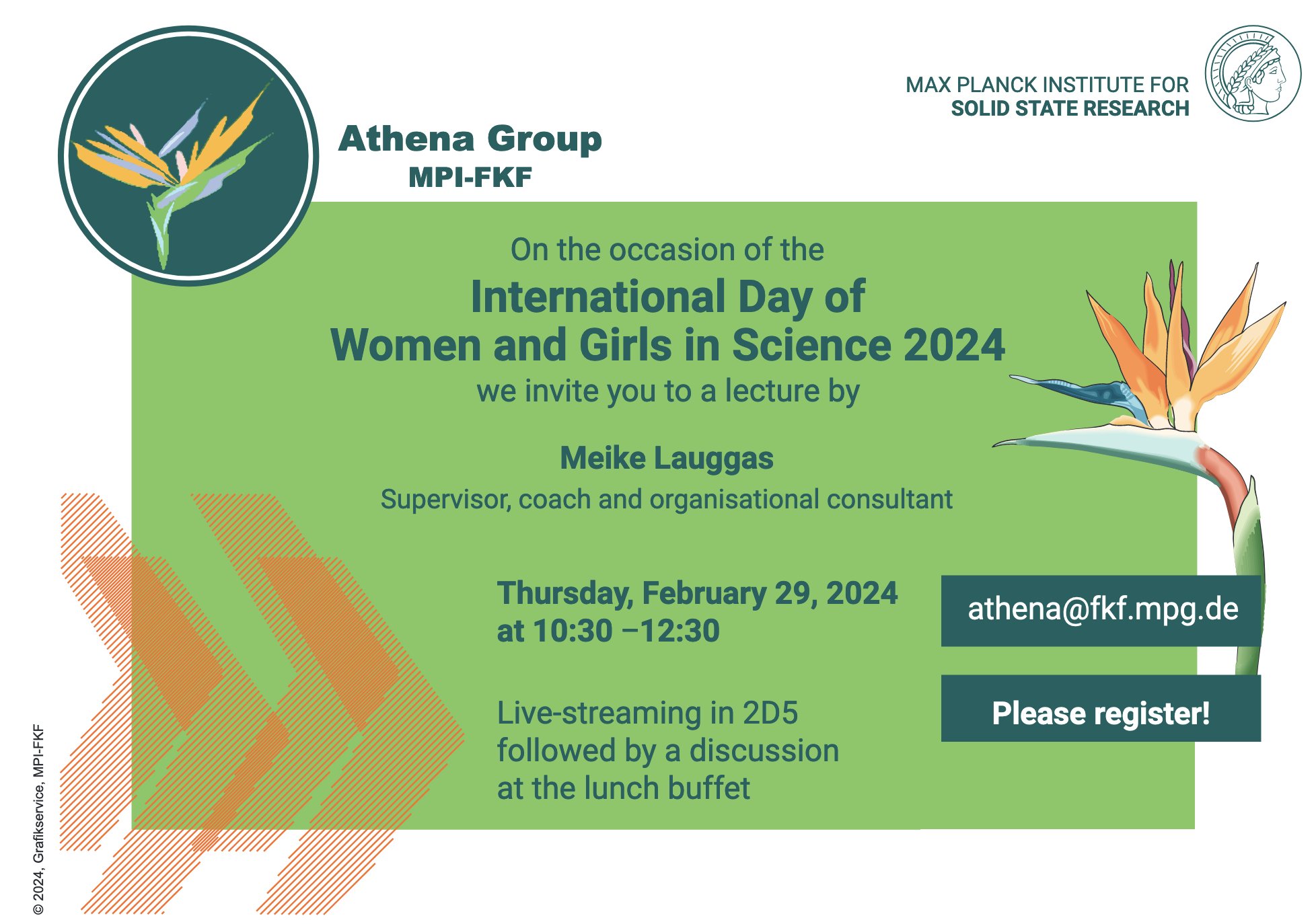 Athena Group
MPI-FKF

MAX PLANCK INSTITUTE FOR
SOLID STATE RESEARCH

On the occasion of the
International Day of
Women and Girls in Science 2024
we invite you to a lecture by

Meike Lauggas
Supervisor, coach and organisational consultant

Thursday, February 29, 2024
at 10:30 –12:30

Live-streaming in 2D5
followed by a discussion
at the lunch buffet

athena@fkf.mpg.de

Please register!

© 2024, Grafikservice, MPI-FKF